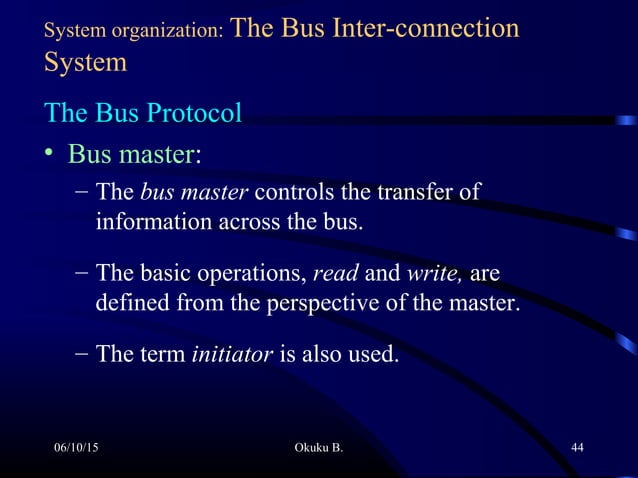 System organization: The Bus Inter-connection System

The Bus Protocol

• Bus master:

– The bus master controls the transfer of information across the bus.

– The basic operations, read and write, are defined from the perspective of the master.

– The term initiator is also used.

06/10/15

Okuku B.

44